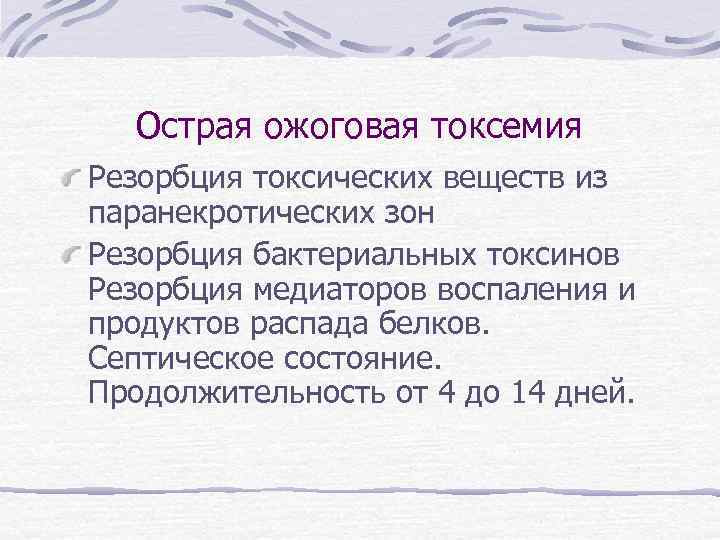 Острая ожоговая токсемия

Резорбция токсических веществ из паранекротических зон

Резорбция бактериальных токсинов Резорбция медиаторов воспаления и продуктов распада белков. Септическое состояние. Продолжительность от 4 до 14 дней.